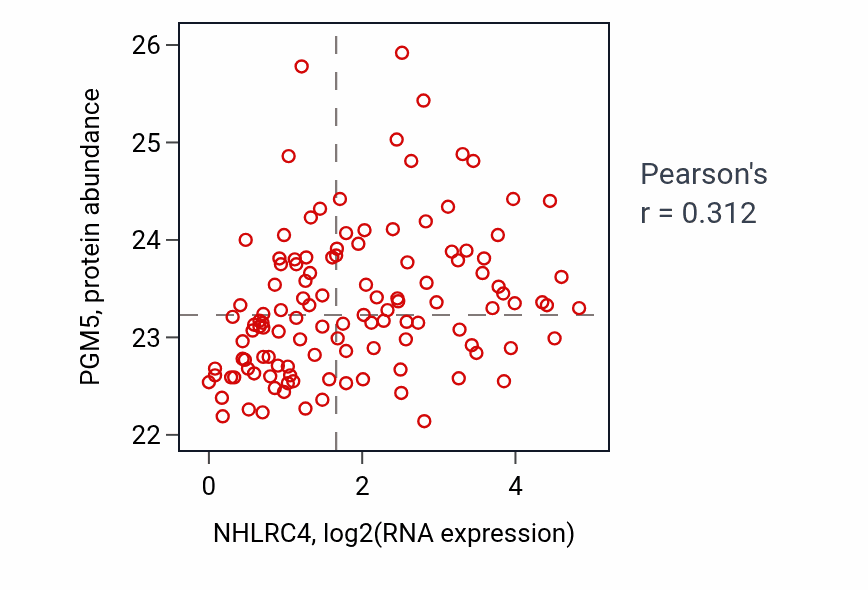 PGM5, protein abundance

26
25
24
23
22

0
2
4

NHLRC4, log2(RNA expression)

Pearson's
r = 0.312